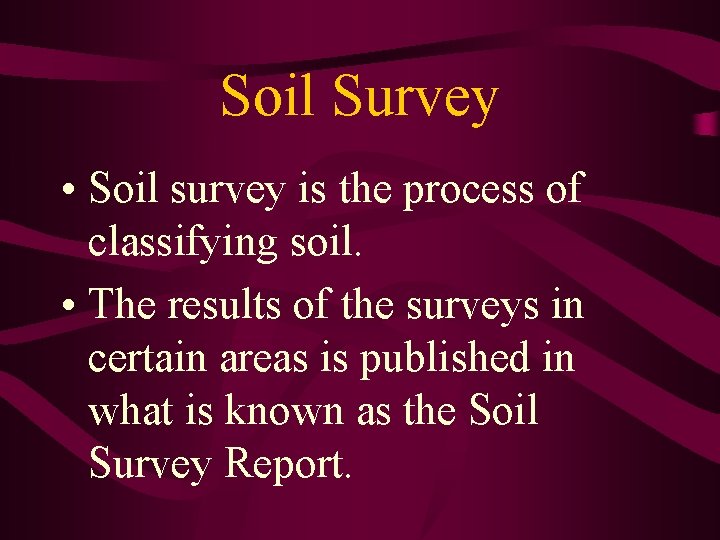 Soil Survey

• Soil survey is the process of classifying soil.

• The results of the surveys in certain areas is published in what is known as the Soil Survey Report.